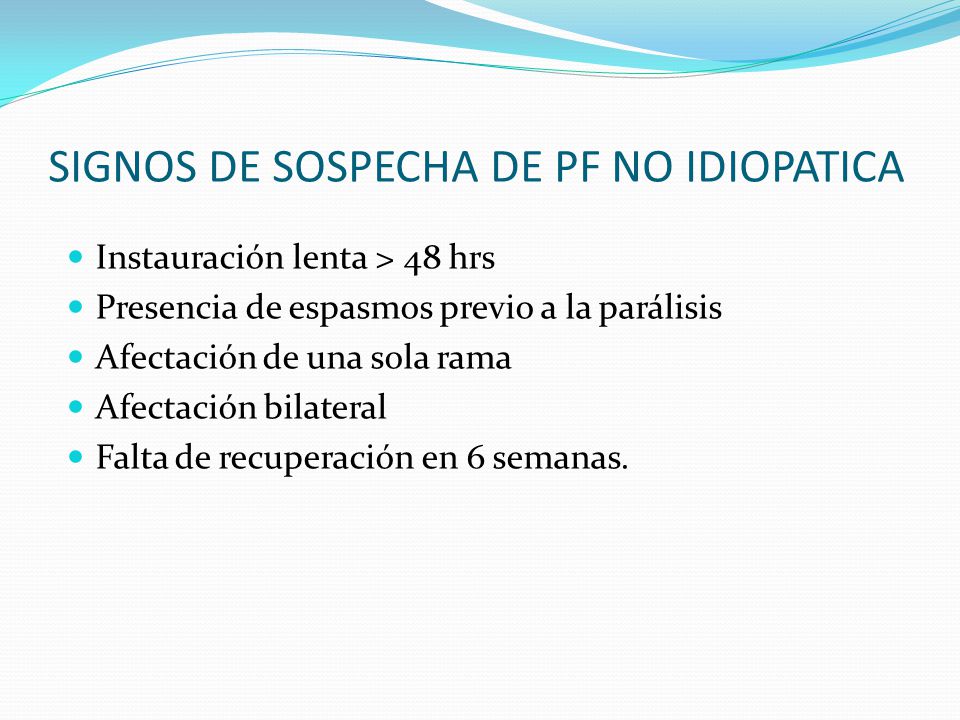 SIGNOS DE SOSPECHA DE PF NO IDIOPATICA

- Instauración lenta > 48 hrs
- Presencia de espasmos previo a la parálisis
- Afectación de una sola rama
- Afectación bilateral
- Falta de recuperación en 6 semanas.